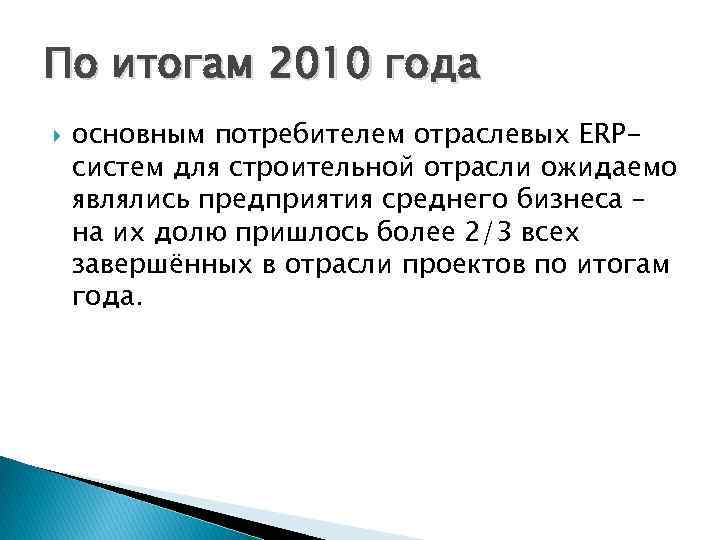 По итогам 2010 года

основным потребителем отраслевых ERP-систем для строительной отрасли ожидаемо являлись предприятия среднего бизнеса – на их долю пришлось более 2/3 всех завершённых в отрасли проектов по итогам года.